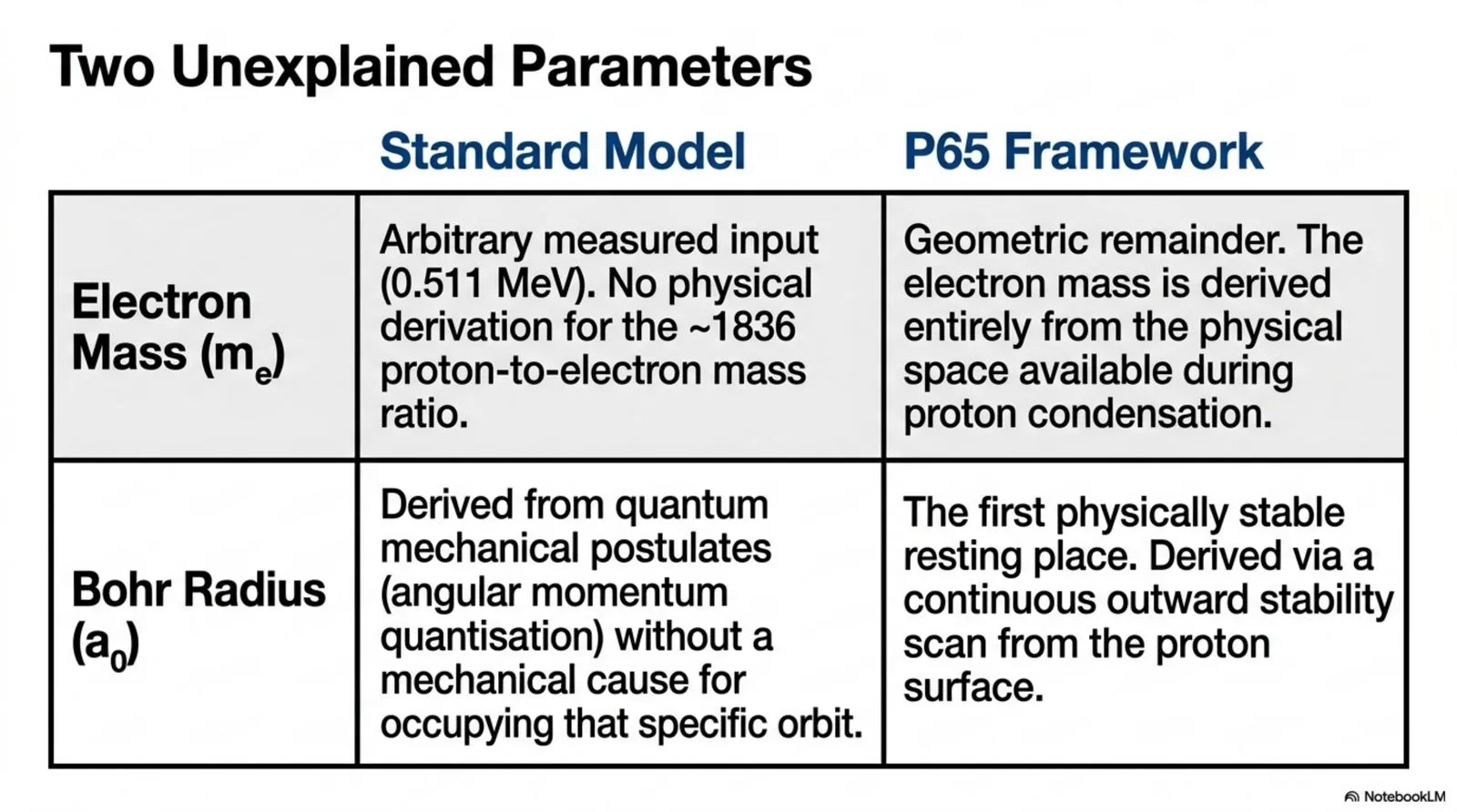 Two Unexplained Parameters

| | Standard Model | P65 Framework |
|---|---|---|
| Electron Mass ($m_e$) | Arbitrary measured input (0.511 MeV). No physical derivation for the ~1836 proton-to-electron mass ratio. | Geometric remainder. The electron mass is derived entirely from the physical space available during proton condensation. |
| Bohr Radius ($a_0$) | Derived from quantum mechanical postulates (angular momentum quantisation) without a mechanical cause for occupying that specific orbit. | The first physically stable resting place. Derived via a continuous outward stability scan from the proton surface. |

NotebookLM